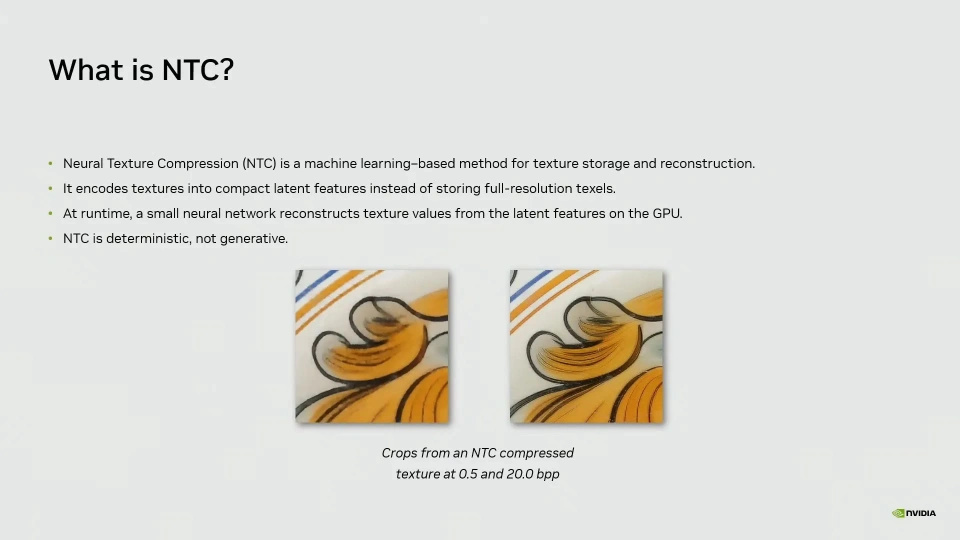 What is NTC?

• Neural Texture Compression (NTC) is a machine learning–based method for texture storage and reconstruction.
• It encodes textures into compact latent features instead of storing full-resolution texels.
• At runtime, a small neural network reconstructs texture values from the latent features on the GPU.
• NTC is deterministic, not generative.

Crops from an NTC compressed texture at 0.5 and 20.0 bpp

NVIDIA